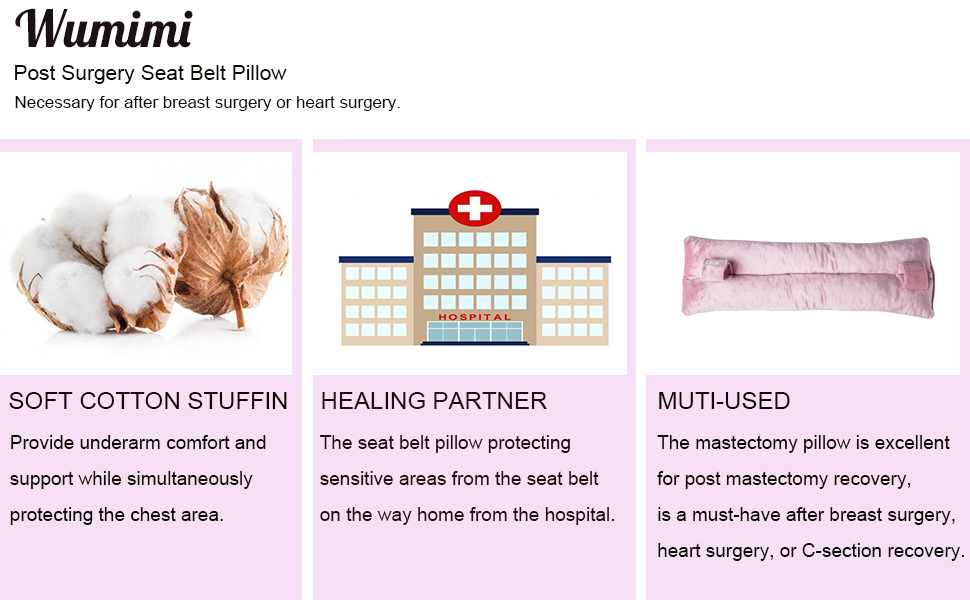 Wumimi

Post Surgery Seat Belt Pillow

Necessary for after breast surgery or heart surgery.

HOSPITAL

SOFT COTTON STUFFIN

Provide underarm comfort and support while simultaneously protecting the chest area.

HEALING PARTNER

The seat belt pillow protecting sensitive areas from the seat belt on the way home from the hospital.

MUTI-USED

The mastectomy pillow is excellent for post mastectomy recovery, is a must-have after breast surgery, heart surgery, or C-section recovery.